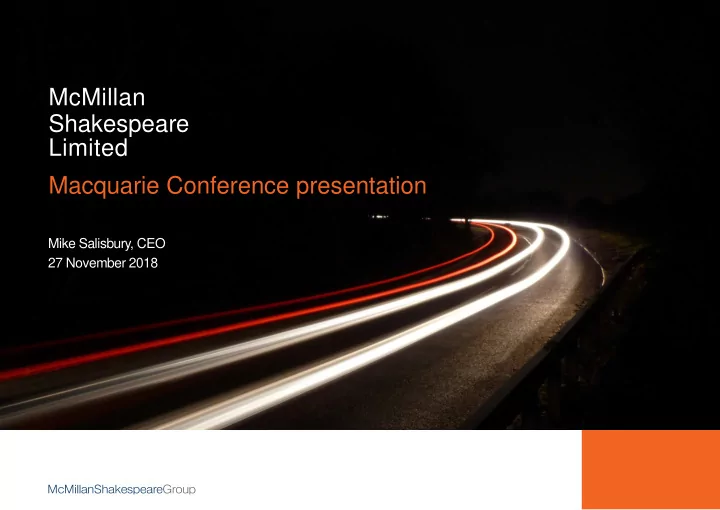 McMillan Shakespeare Limited

Macquarie Conference presentation

Mike Salisbury, CEO
27 November 2018

McMillanShakespeareGroup